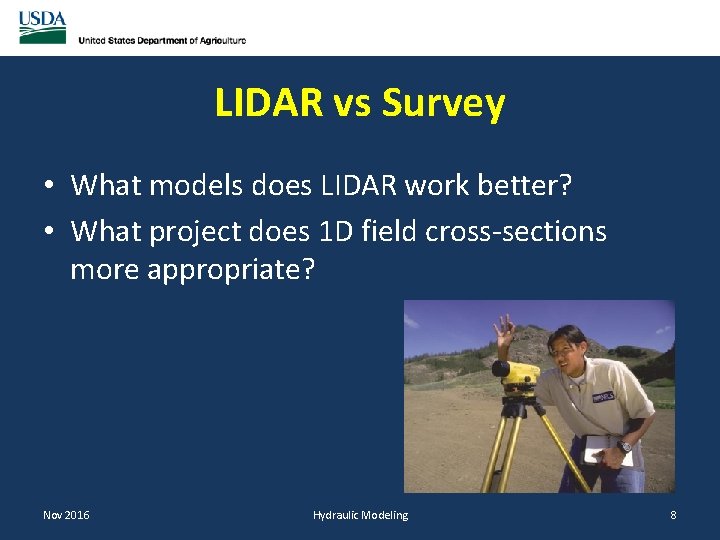 USDA
United States Department of Agriculture

LIDAR vs Survey

• What models does LIDAR work better?
• What project does 1D field cross-sections more appropriate?

Nov 2016
Hydraulic Modeling
8